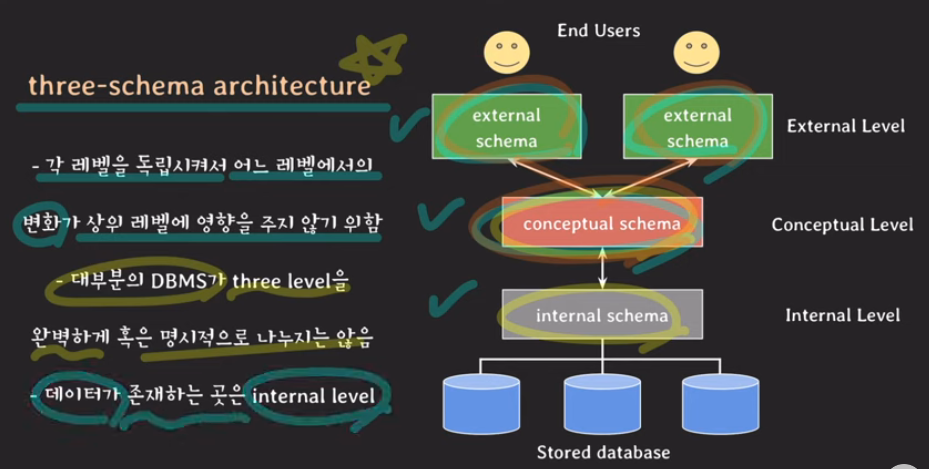 three-schema architecture

- 각 레벨을 독립시켜서 어느 레벨에서의 변화가 상위 레벨에 영향을 주지 않기 위함

- 대부분의 DBMS가 three level을 완벽하게 혹은 명시적으로 나누지는 않음

- 데이터가 존재하는 곳은 internal level

End Users

external schema

external schema

External Level

conceptual schema

Conceptual Level

internal schema

Internal Level

Stored database